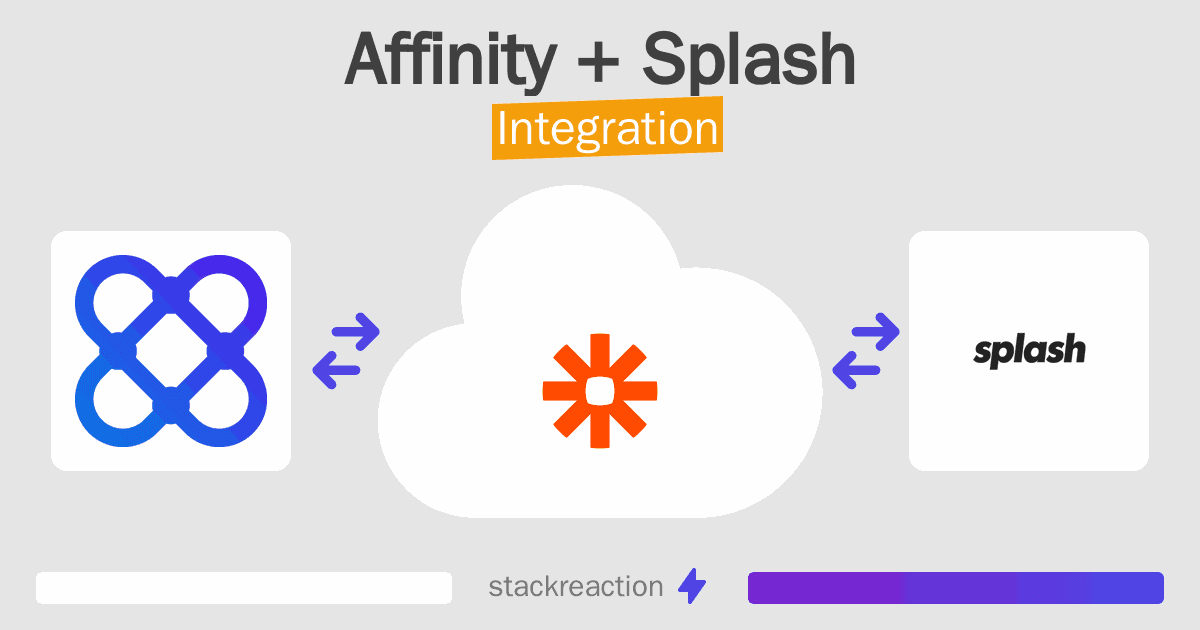 Affinity + Splash
Integration

splash

stackreaction